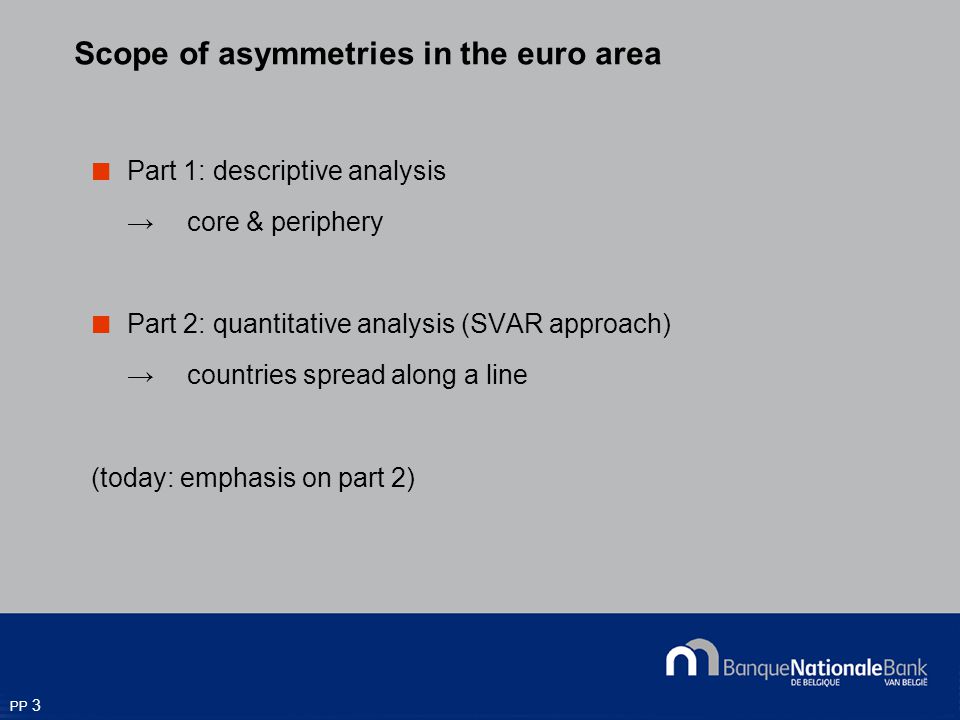 Scope of asymmetries in the euro area

■ Part 1: descriptive analysis

→ core & periphery

■ Part 2: quantitative analysis (SVAR approach)

→ countries spread along a line

(today: emphasis on part 2)

BanqueNationaleBank
DE BELGIQUE VAN BELGIË

PP 3